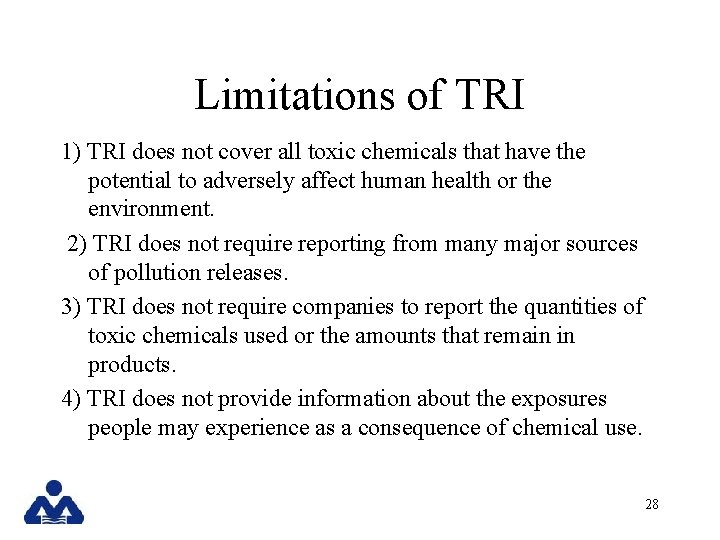 Limitations of TRI

1) TRI does not cover all toxic chemicals that have the potential to adversely affect human health or the environment.

2) TRI does not require reporting from many major sources of pollution releases.

3) TRI does not require companies to report the quantities of toxic chemicals used or the amounts that remain in products.

4) TRI does not provide information about the exposures people may experience as a consequence of chemical use.

28